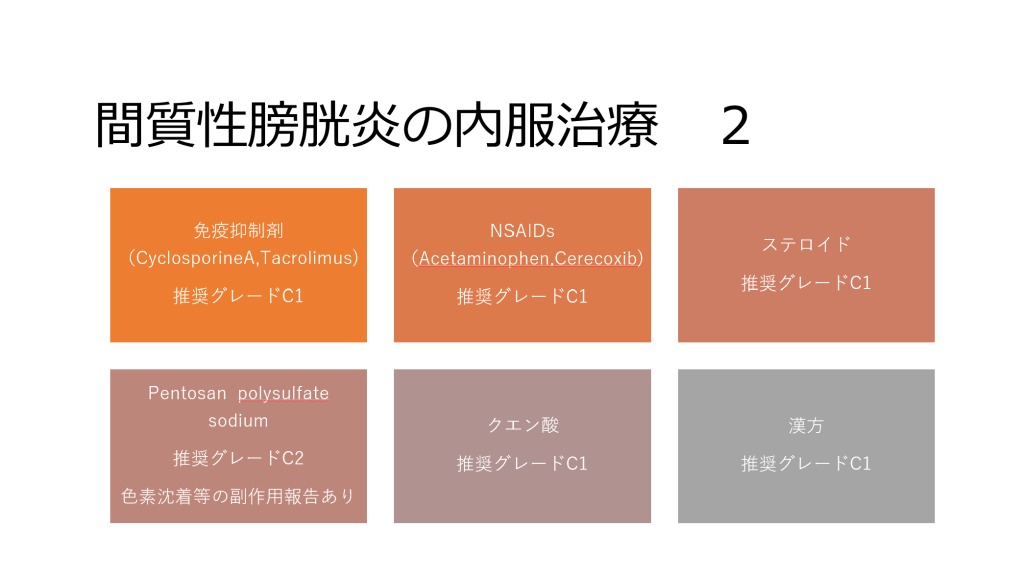 間質性膀胱炎の内服治療　2

免疫抑制剤
（CyclosporineA,Tacrolimus）
推奨グレードC1

NSAIDs
（Acetaminophen,Cerecoxib）
推奨グレードC1

ステロイド
推奨グレードC1

Pentosan polysulfate sodium
推奨グレードC2
色素沈着等の副作用報告あり

クエン酸
推奨グレードC1

漢方
推奨グレードC1